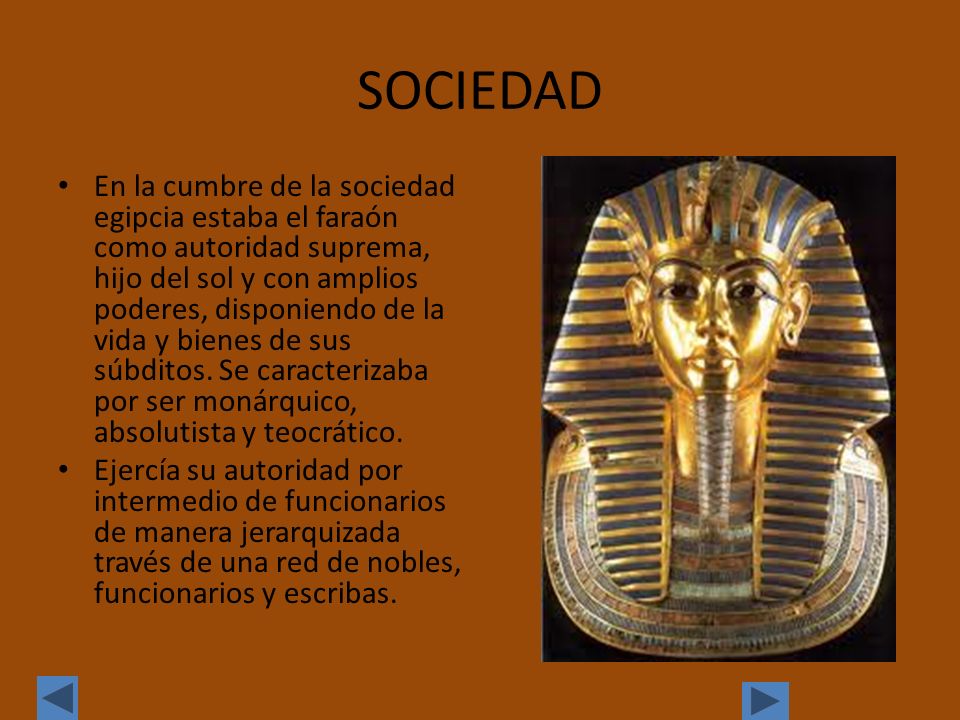 SOCIEDAD

• En la cumbre de la sociedad egipcia estaba el faraón como autoridad suprema, hijo del sol y con amplios poderes, disponiendo de la vida y bienes de sus súbditos. Se caracterizaba por ser monárquico, absolutista y teocrático.

• Ejercía su autoridad por intermedio de funcionarios de manera jerarquizada través de una red de nobles, funcionarios y escribas.